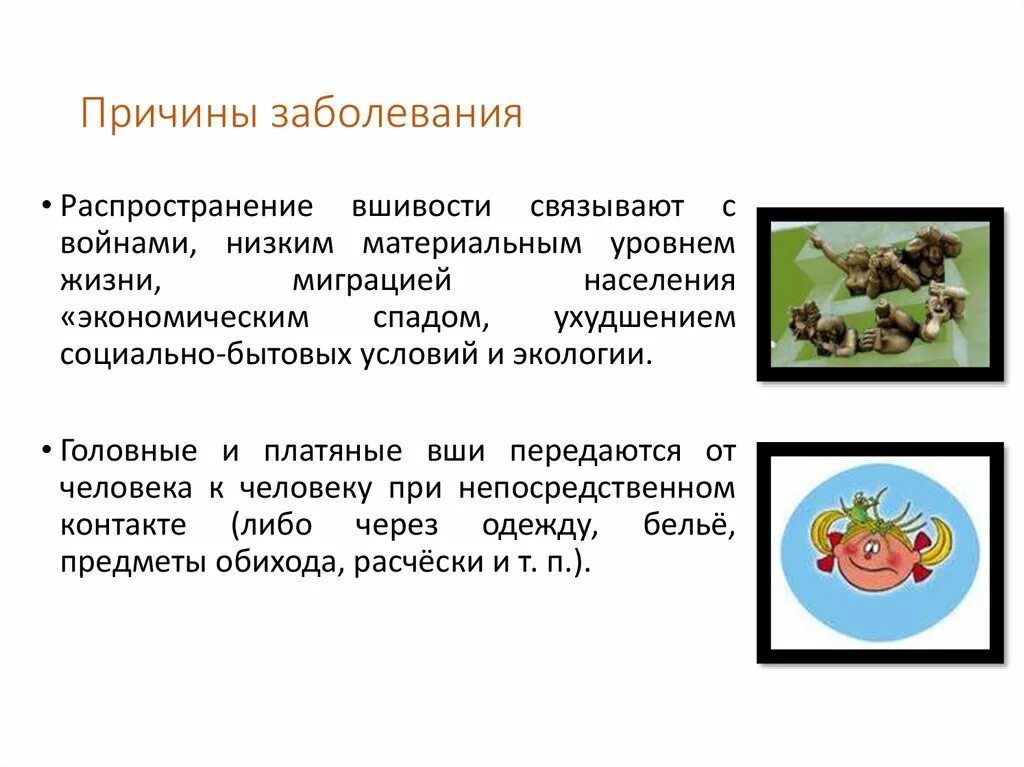 Причины заболевания

• Распространение вшивости связывают с войнами, низким материальным уровнем жизни, миграцией населения «экономическим спадом, ухудшением социально-бытовых условий и экологии.

• Головные и платяные вши передаются от человека к человеку при непосредственном контакте (либо через одежду, бельё, предметы обихода, расчёски и т. п.).